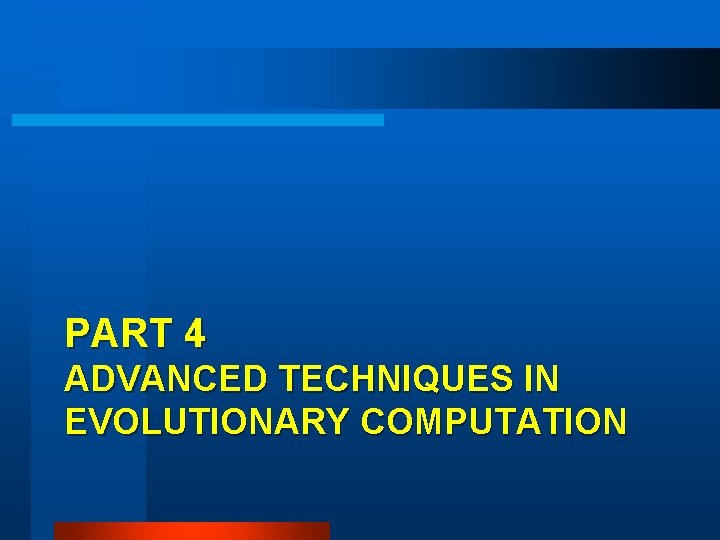 PART 4
ADVANCED TECHNIQUES IN EVOLUTIONARY COMPUTATION